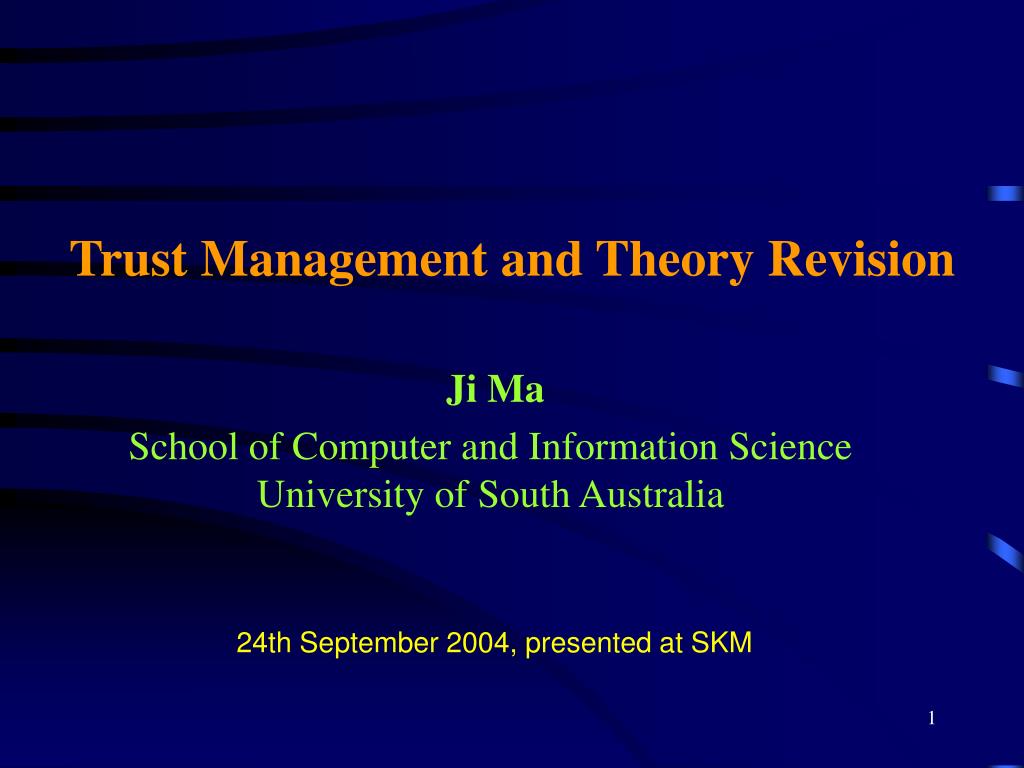 Trust Management and Theory Revision

Ji Ma
School of Computer and Information Science
University of South Australia

24th September 2004, presented at SKM

1